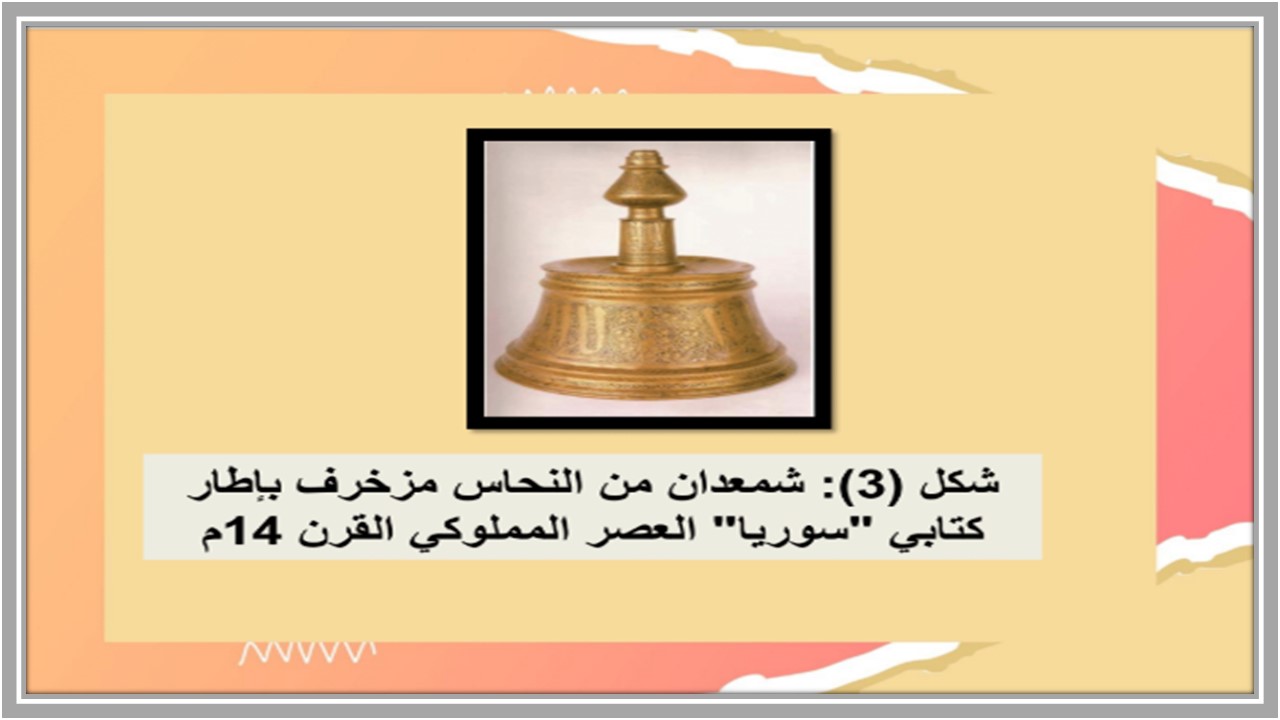 شكل (3): شمعدان من النحاس مزخرف بإطار كتابي "سوريا" العصر المملوكي القرن 14م